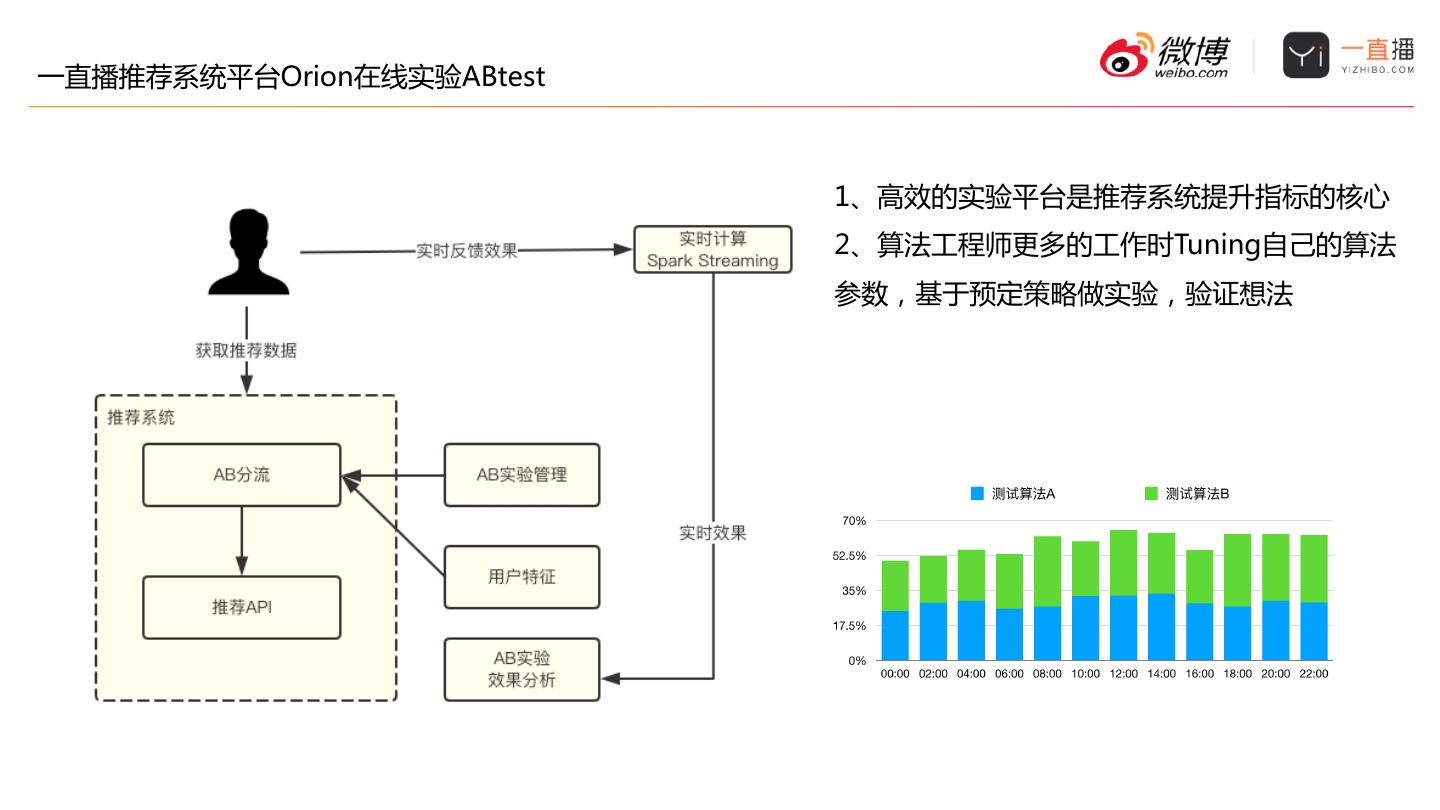 一直播推荐系统平台Orion在线实验ABtest

微博 weibo.com

Yi 一直播 YIZHIBO.COM

实时反馈效果

实时计算
Spark Streaming

获取推荐数据

推荐系统

AB分流

推荐API

AB实验管理

用户特征

实时效果

AB实验
效果分析

1、高效的实验平台是推荐系统提升指标的核心
2、算法工程师更多的工作时Tuning自己的算法参数，基于预定策略做实验，验证想法

测试算法A 测试算法B

70%
52.5%
35%
17.5%
0%

00:00 02:00 04:00 06:00 08:00 10:00 12:00 14:00 16:00 18:00 20:00 22:00